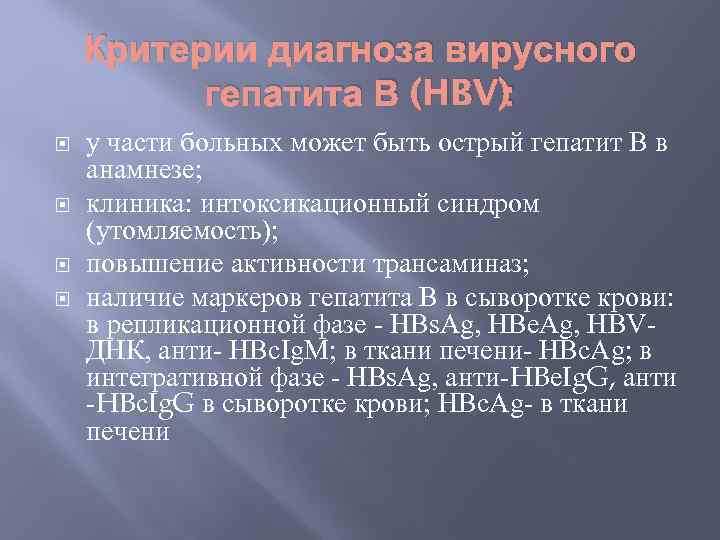 Критерии диагноза вирусного гепатита В (HBV):

у части больных может быть острый гепатит В в анамнезе;

клиника: интоксикационный синдром (утомляемость);

повышение активности трансаминаз;

наличие маркеров гепатита В в сыворотке крови: в репликационной фазе - HBsAg, HBeAg, HBV-ДНК, анти- HBcIgM; в ткани печени- HBcAg; в интегративной фазе - HBsAg, анти-HBeIgG, анти -HBcIgG в сыворотке крови; HBcAg- в ткани печени